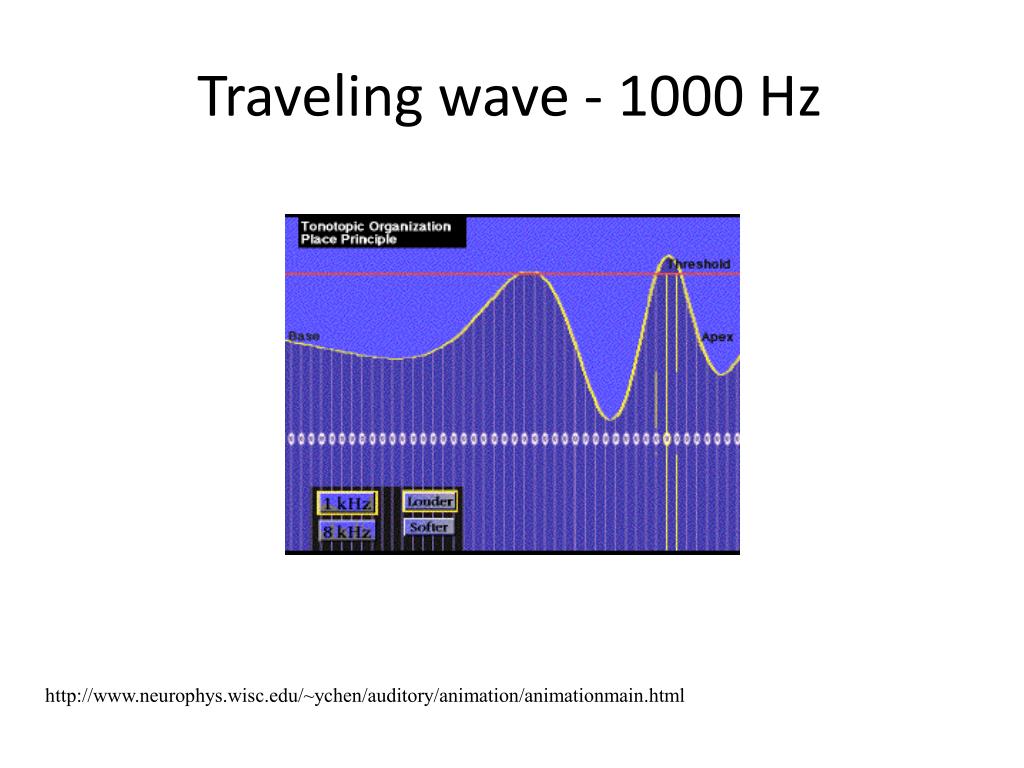 Traveling wave - 1000 Hz

Tonotopic Organization
Place Principle

Threshold

Base

Apex

1 kHz

8 kHz

Louder

Softer

http://www.neurophys.wisc.edu/~ychen/auditory/animation/animationmain.html